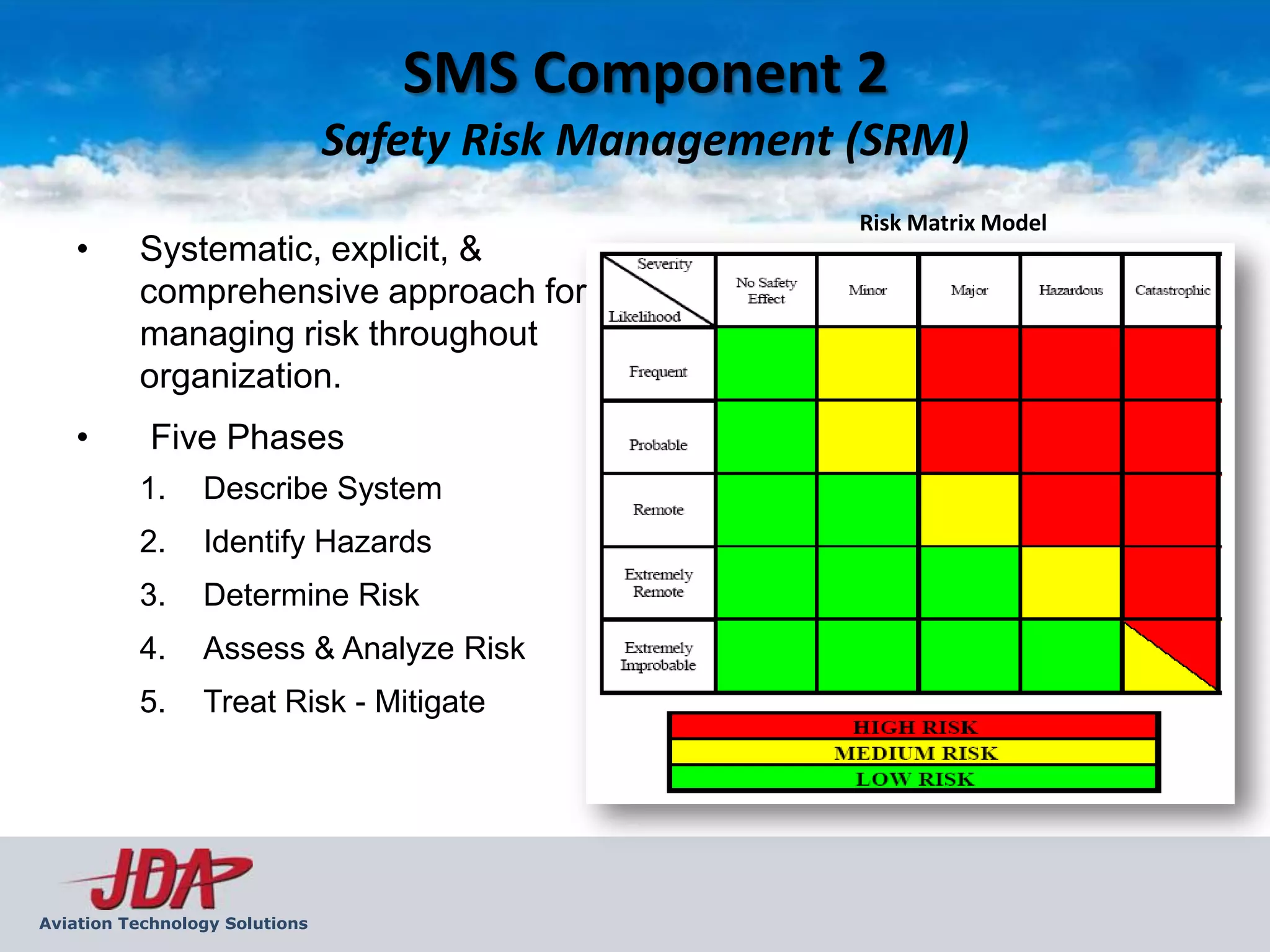 SMS Component 2
Safety Risk Management (SRM)

• Systematic, explicit, & comprehensive approach for managing risk throughout organization.

• Five Phases
1. Describe System
2. Identify Hazards
3. Determine Risk
4. Assess & Analyze Risk
5. Treat Risk - Mitigate

Risk Matrix Model

| Severity / Likelihood | No Safety Effect | Minor | Major | Hazardous | Catastrophic |
|---|---|---|---|---|---|
| Frequent | | | | | |
| Probable | | | | | |
| Remote | | | | | |
| Extremely Remote | | | | | |
| Extremely Improbable | | | | | |

HIGH RISK
MEDIUM RISK
LOW RISK

JDA
Aviation Technology Solutions